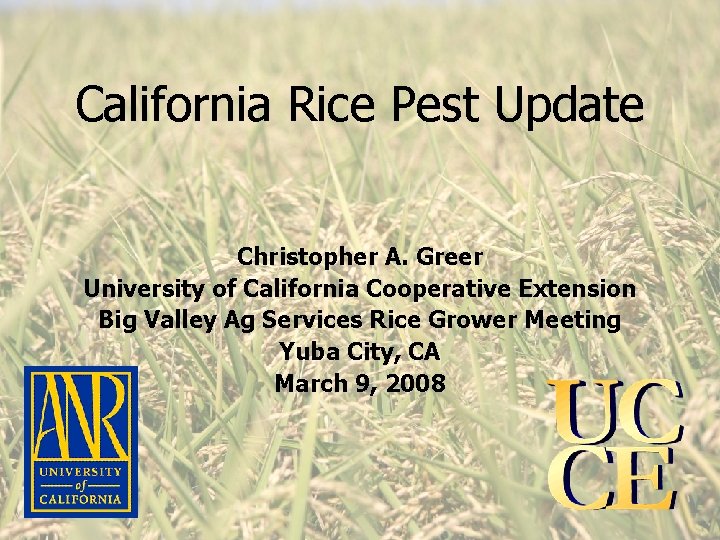 California Rice Pest Update

Christopher A. Greer
University of California Cooperative Extension
Big Valley Ag Services Rice Grower Meeting
Yuba City, CA
March 9, 2008

ANR
UNIVERSITY of CALIFORNIA

UC
CE